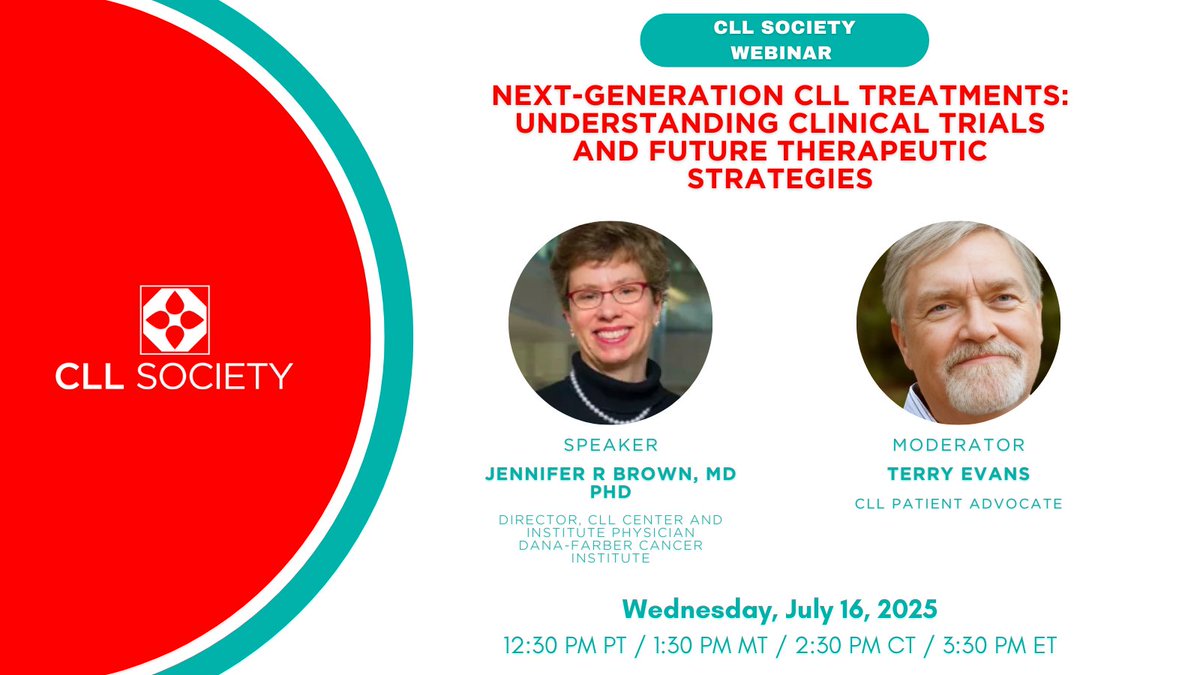 CLL SOCIETY

CLL SOCIETY WEBINAR

NEXT-GENERATION CLL TREATMENTS: UNDERSTANDING CLINICAL TRIALS AND FUTURE THERAPEUTIC STRATEGIES

SPEAKER
JENNIFER R BROWN, MD PHD
DIRECTOR, CLL CENTER AND INSTITUTE PHYSICIAN DANA-FARBER CANCER INSTITUTE

MODERATOR
TERRY EVANS
CLL PATIENT ADVOCATE

Wednesday, July 16, 2025
12:30 PM PT / 1:30 PM MT / 2:30 PM CT / 3:30 PM ET